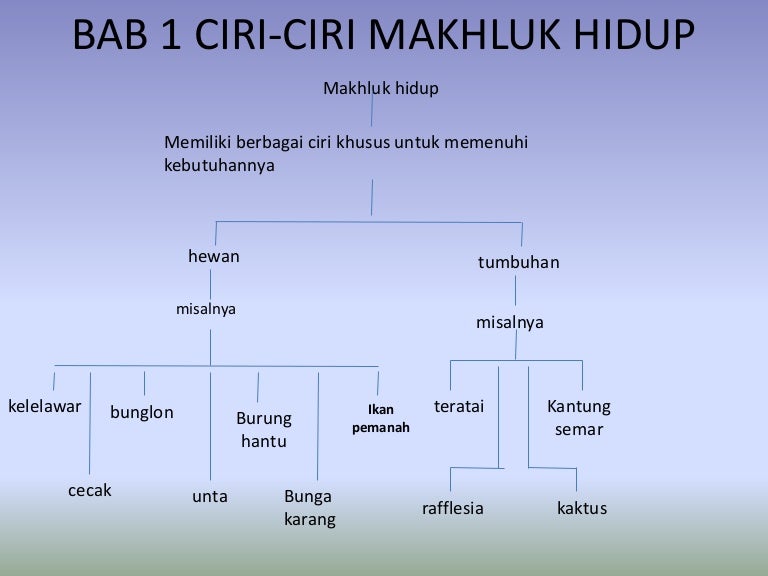 BAB 1 CIRI-CIRI MAKHLUK HIDUP

Makhluk hidup

Memiliki berbagai ciri khusus untuk memenuhi kebutuhannya

hewan

misalnya

kelelawar

cecak

bunglon

unta

Burung hantu

Bunga karang

Ikan pemanah

tumbuhan

misalnya

teratai

rafflesia

kaktus

Kantung semar